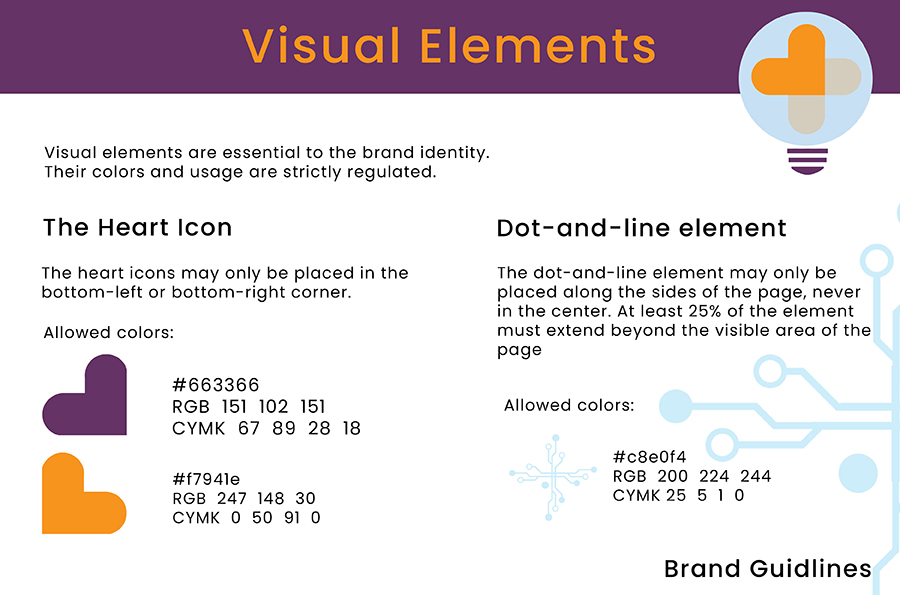 Visual Elements

Visual elements are essential to the brand identity. Their colors and usage are strictly regulated.

The Heart Icon

The heart icons may only be placed in the bottom-left or bottom-right corner.

Allowed colors:

#663366
RGB 151 102 151
CYMK 67 89 28 18

#f7941e
RGB 247 148 30
CYMK 0 50 91 0

Dot-and-line element

The dot-and-line element may only be placed along the sides of the page, never in the center. At least 25% of the element must extend beyond the visible area of the page

Allowed colors:

#c8e0f4
RGB 200 224 244
CYMK 25 5 1 0

Brand Guidlines